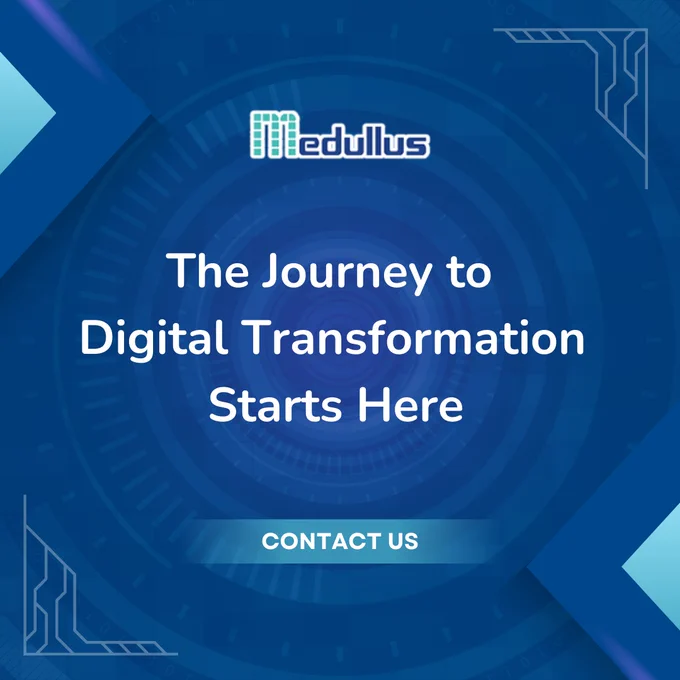 Medullus

The Journey to Digital Transformation Starts Here

CONTACT US